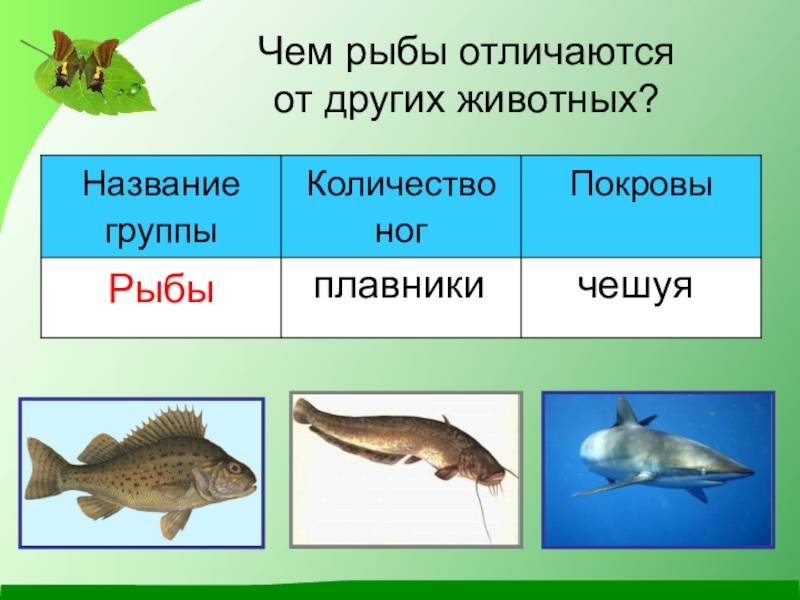 Чем рыбы отличаются от других животных?

| Название группы | Количество ног | Покровы |
|---|---|---|
| Рыбы | плавники | чешуя |